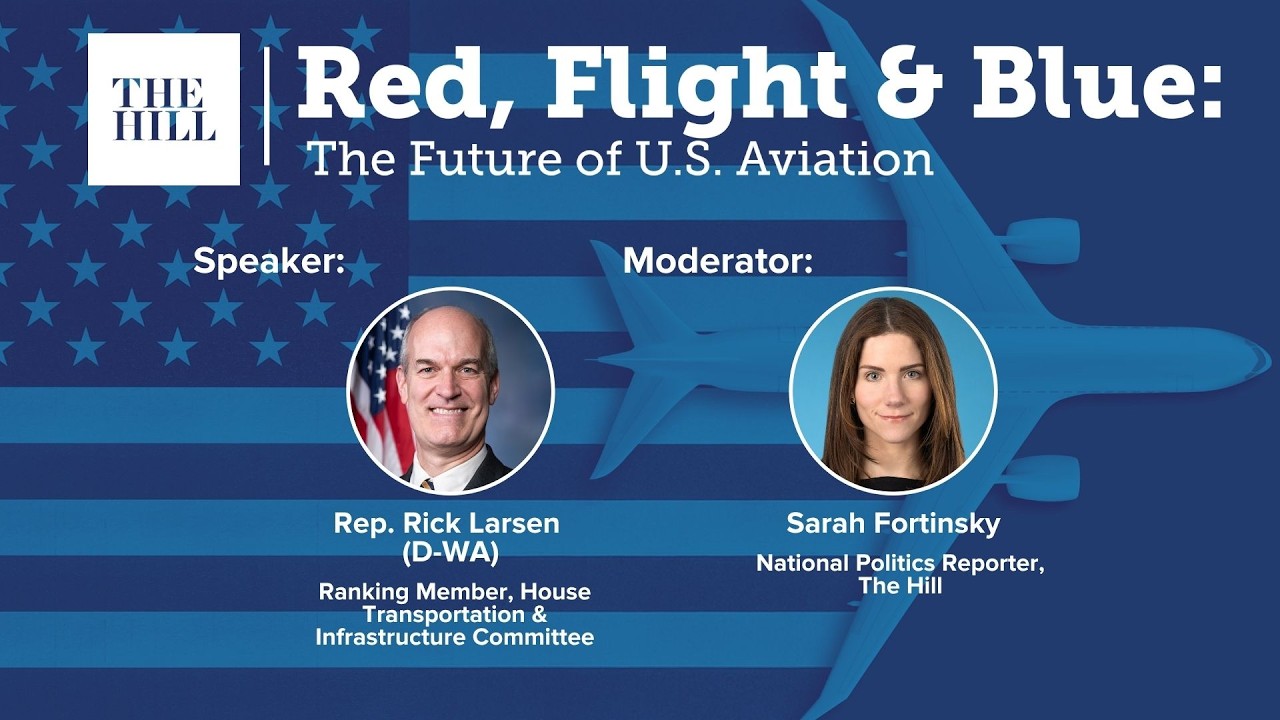 THE HILL

Red, Flight & Blue:
The Future of U.S. Aviation

Speaker:

Rep. Rick Larsen (D-WA)

Ranking Member, House Transportation & Infrastructure Committee

Moderator:

Sarah Fortinsky

National Politics Reporter, The Hill